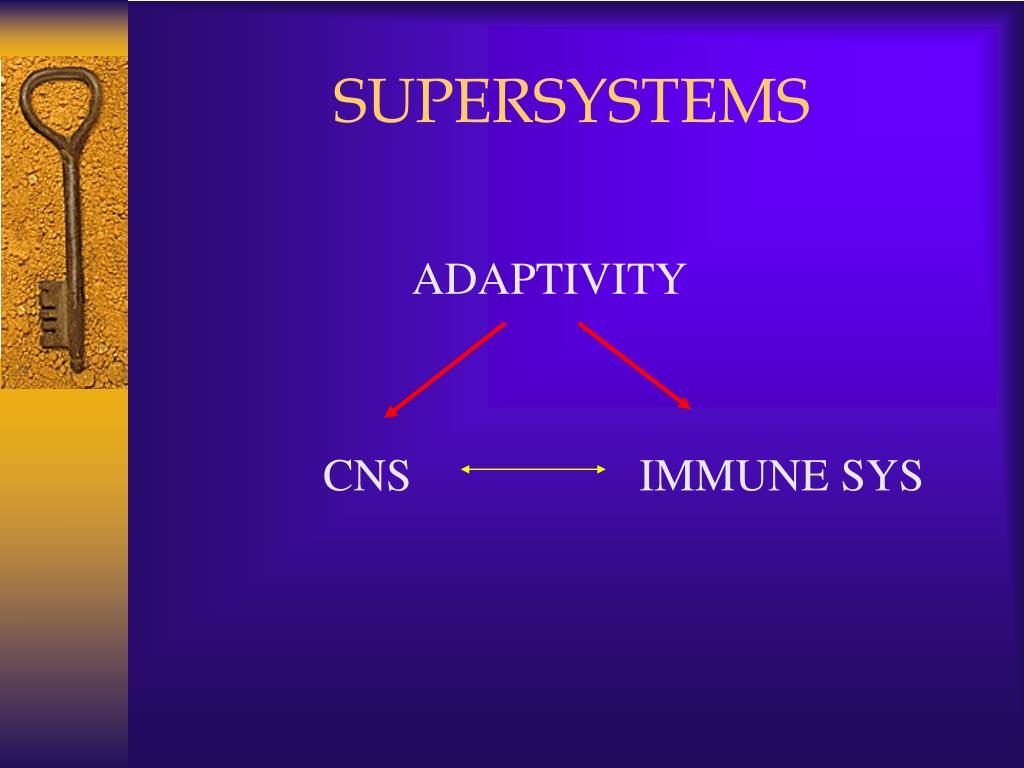 SUPERSYSTEMS

ADAPTIVITY

CNS

IMMUNE SYS